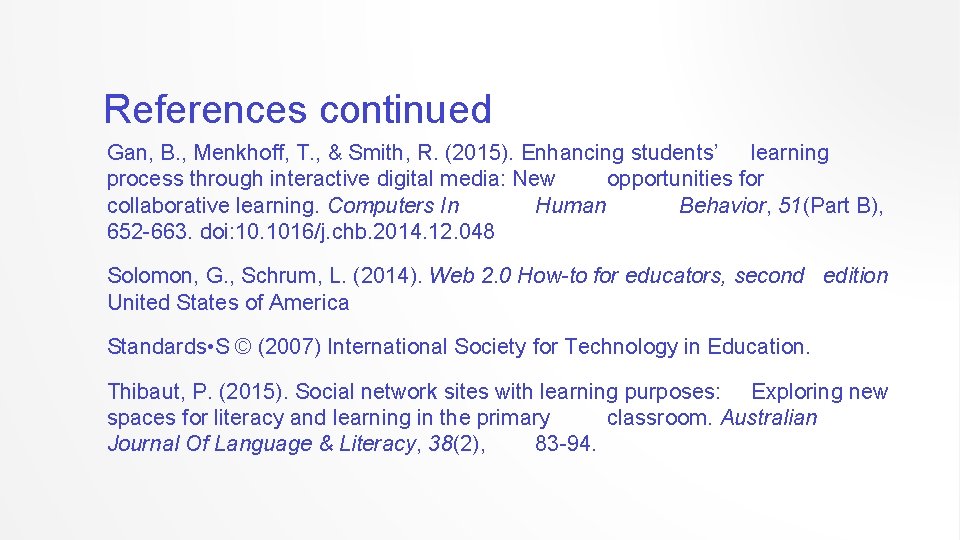 References continued

Gan, B., Menkhoff, T., & Smith, R. (2015). Enhancing students' learning process through interactive digital media: New opportunities for collaborative learning. Computers In Human Behavior, 51(Part B), 652-663. doi:10.1016/j.chb.2014.12.048

Solomon, G., Schrum, L. (2014). Web 2.0 How-to for educators, second edition United States of America

Standards•S © (2007) International Society for Technology in Education.

Thibaut, P. (2015). Social network sites with learning purposes: Exploring new spaces for literacy and learning in the primary classroom. Australian Journal Of Language & Literacy, 38(2), 83-94.